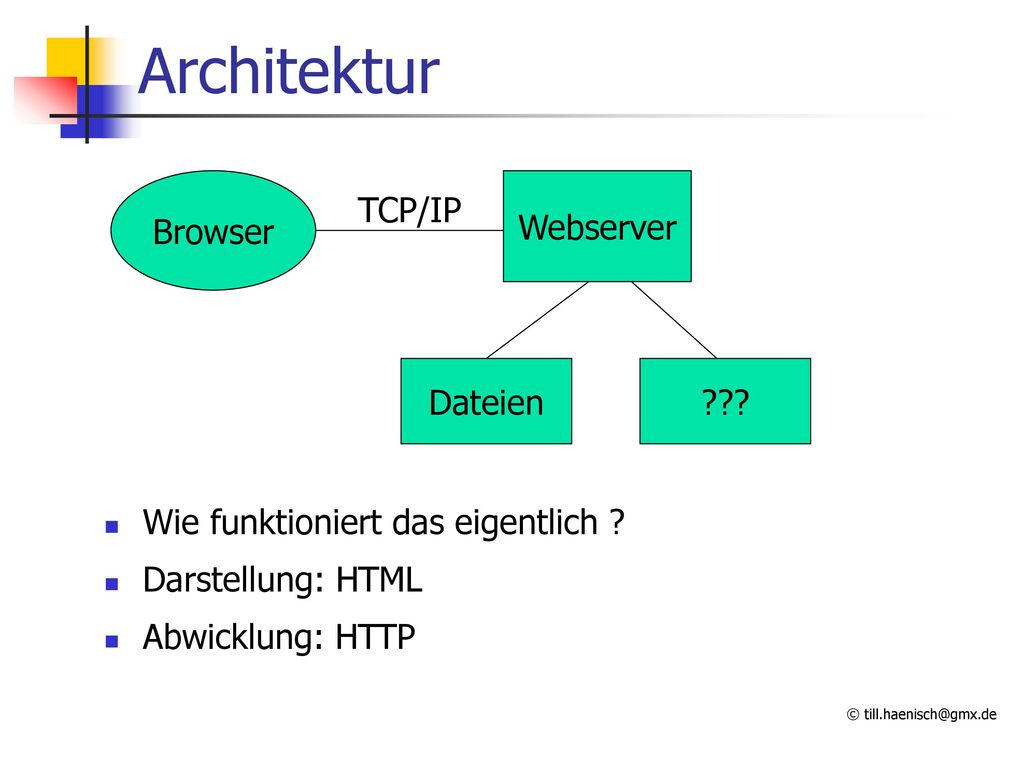 Architektur

Browser

TCP/IP

Webserver

Dateien

???

Wie funktioniert das eigentlich ?

Darstellung: HTML

Abwicklung: HTTP

© till.haenisch@gmx.de